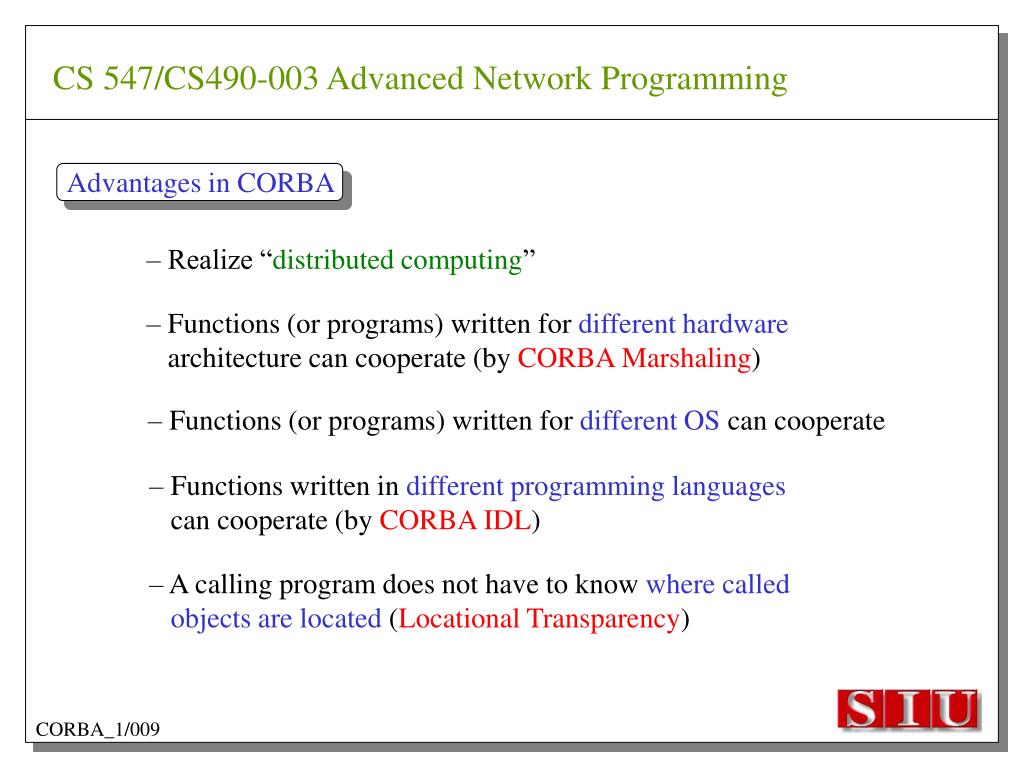 CS 547/CS490-003 Advanced Network Programming

Advantages in CORBA

– Realize “distributed computing”

– Functions (or programs) written for different hardware architecture can cooperate (by CORBA Marshaling)

– Functions (or programs) written for different OS can cooperate

– Functions written in different programming languages can cooperate (by CORBA IDL)

– A calling program does not have to know where called objects are located (Locational Transparency)

CORBA_1/009

SIU